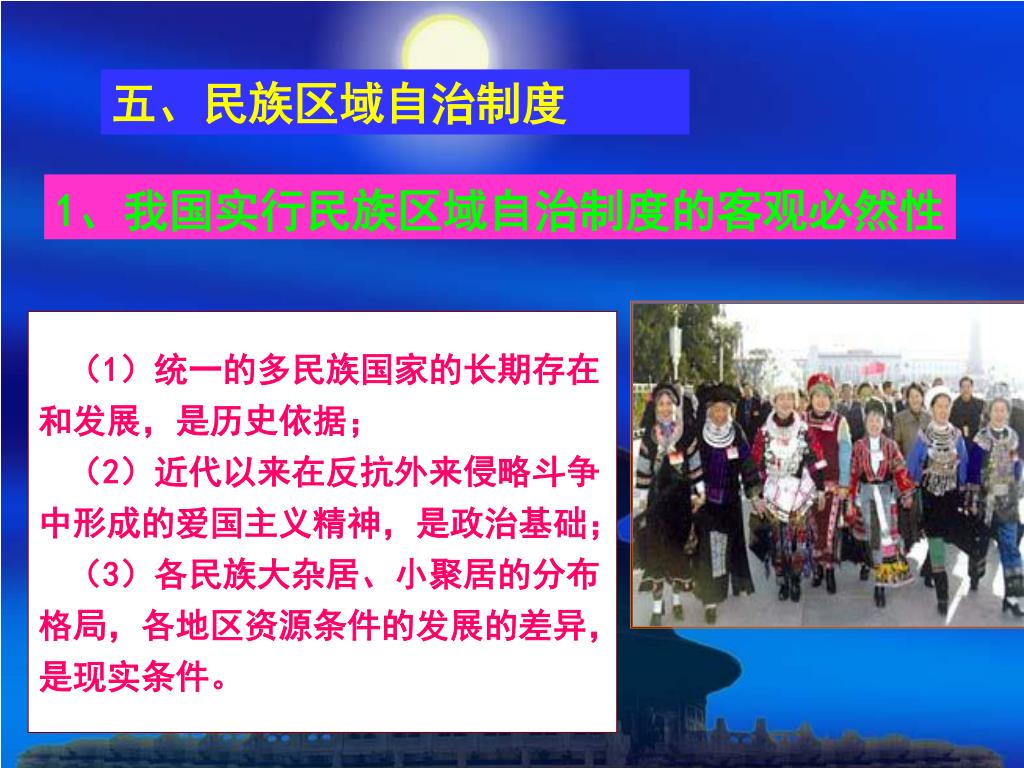 五、民族区域自治制度

1、我国实行民族区域自治制度的客观必然性

（1）统一的多民族国家的长期存在和发展，是历史依据；
（2）近代以来在反抗外来侵略斗争中形成的爱国主义精神，是政治基础；
（3）各民族大杂居、小聚居的分布格局，各地区资源条件的发展的差异，是现实条件。